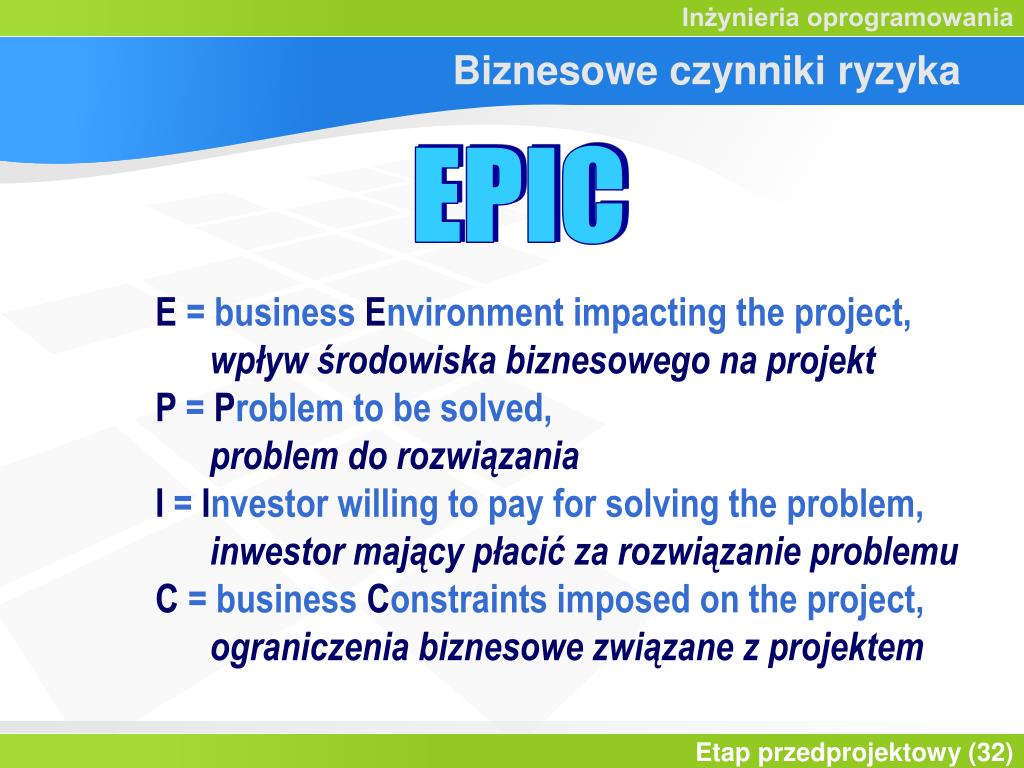 Inżynieria oprogramowania

Biznesowe czynniki ryzyka

EPIC

E = business Environment impacting the project,
wpływ środowiska biznesowego na projekt
P = Problem to be solved,
problem do rozwiązania
I = Investor willing to pay for solving the problem,
inwestor mający płacić za rozwiązanie problemu
C = business Constraints imposed on the project,
ograniczenia biznesowe związane z projektem

Etap przedprojektowy (32)